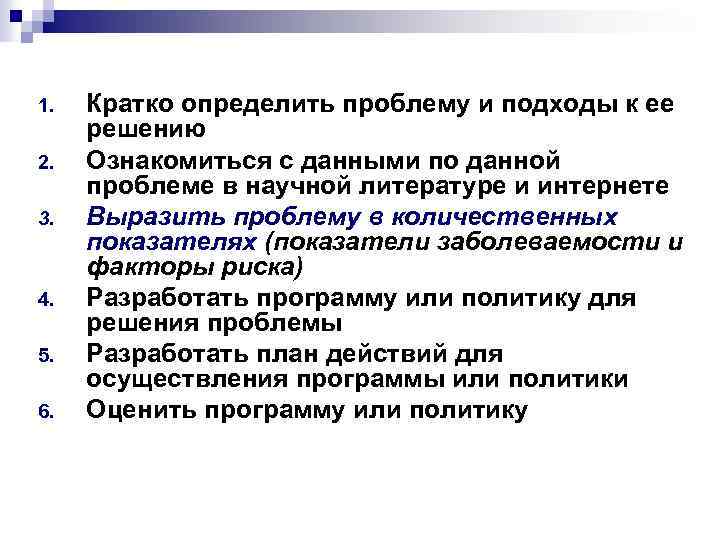 1. Кратко определить проблему и подходы к ее решению
2. Ознакомиться с данными по данной проблеме в научной литературе и интернете
3. Выразить проблему в количественных показателях (показатели заболеваемости и факторы риска)
4. Разработать программу или политику для решения проблемы
5. Разработать план действий для осуществления программы или политики
6. Оценить программу или политику